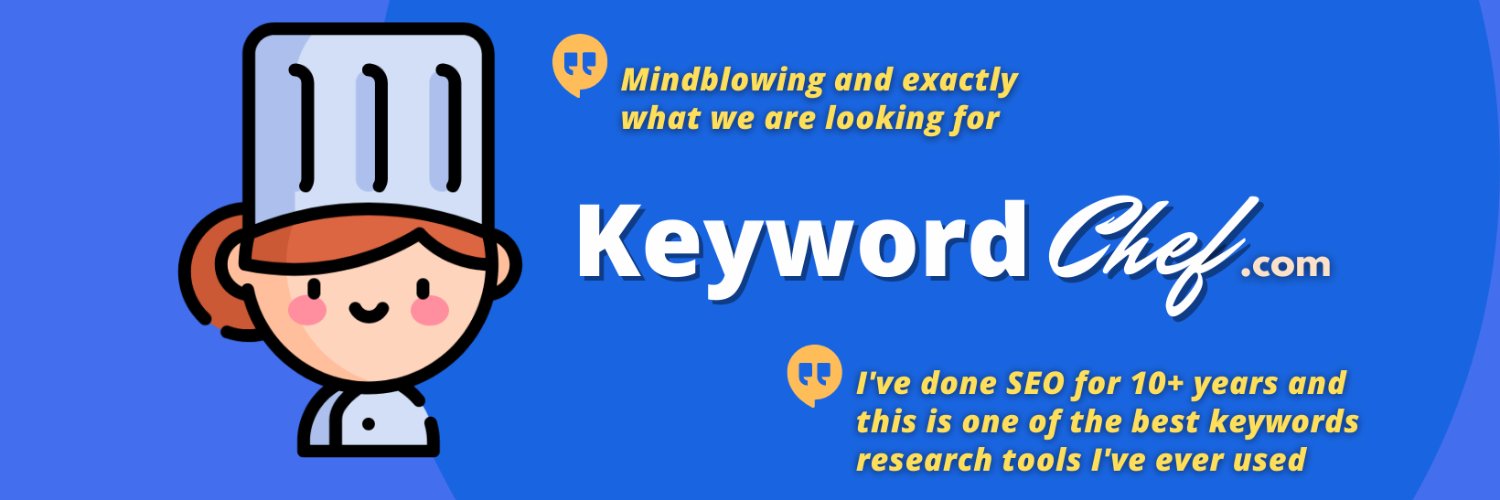 Mindblowing and exactly what we are looking for

Keyword Chef .com

I've done SEO for 10+ years and this is one of the best keywords research tools I've ever used